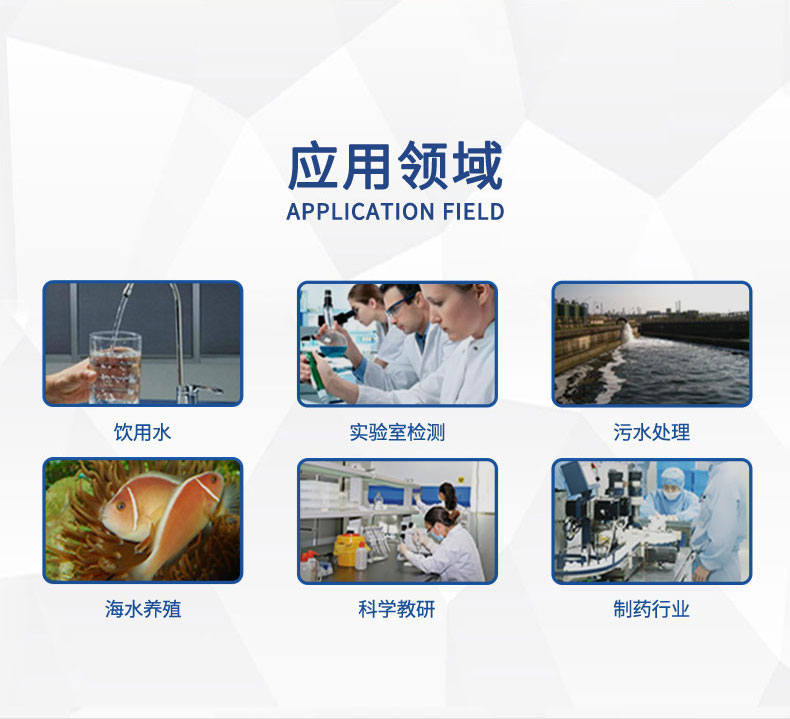 应用领域
APPLICATION FIELD

饮用水

实验室检测

污水处理

海水养殖

科学教研

制药行业